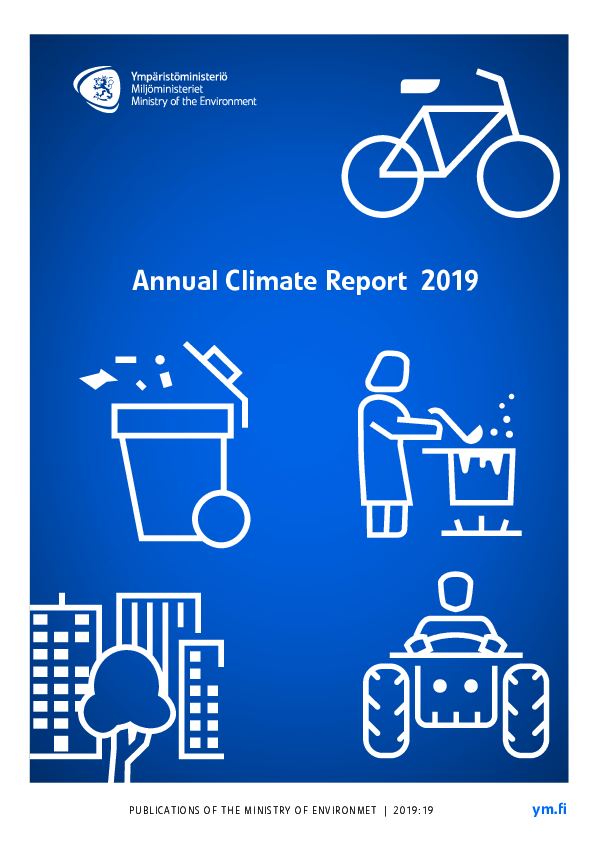 Ympäristöministeriö
Miljöministeriet
Ministry of the Environment

Annual Climate Report 2019

PUBLICATIONS OF THE MINISTRY OF ENVIRONMET | 2019:19

ym.fi